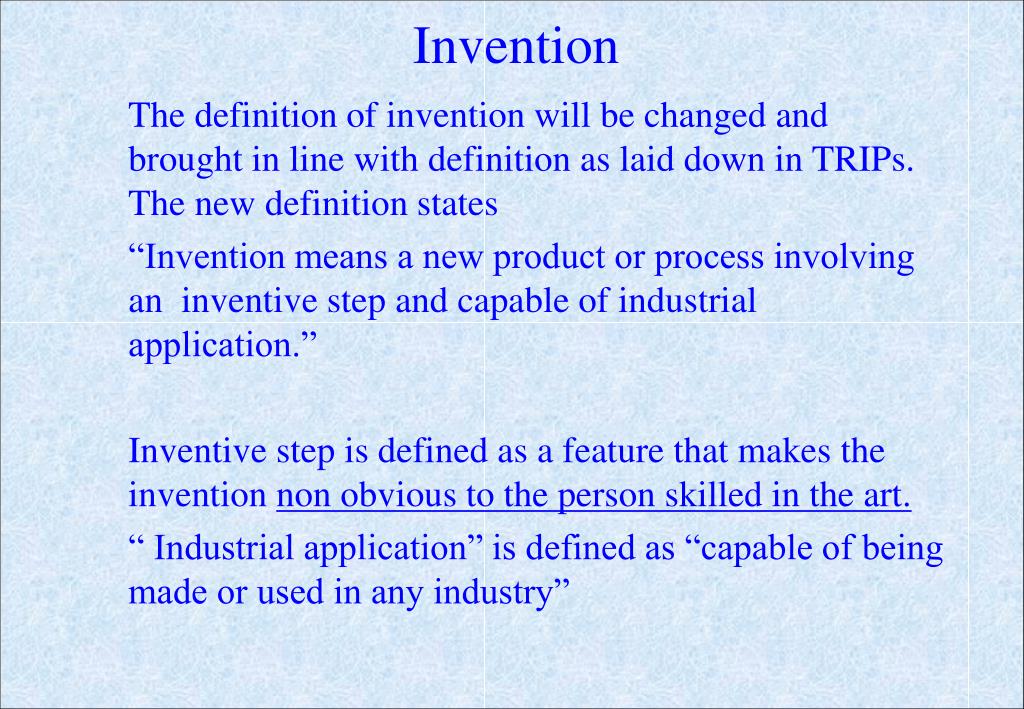 Invention

The definition of invention will be changed and brought in line with definition as laid down in TRIPs. The new definition states

“Invention means a new product or process involving an inventive step and capable of industrial application.”

Inventive step is defined as a feature that makes the invention non obvious to the person skilled in the art.

“ Industrial application” is defined as “capable of being made or used in any industry”